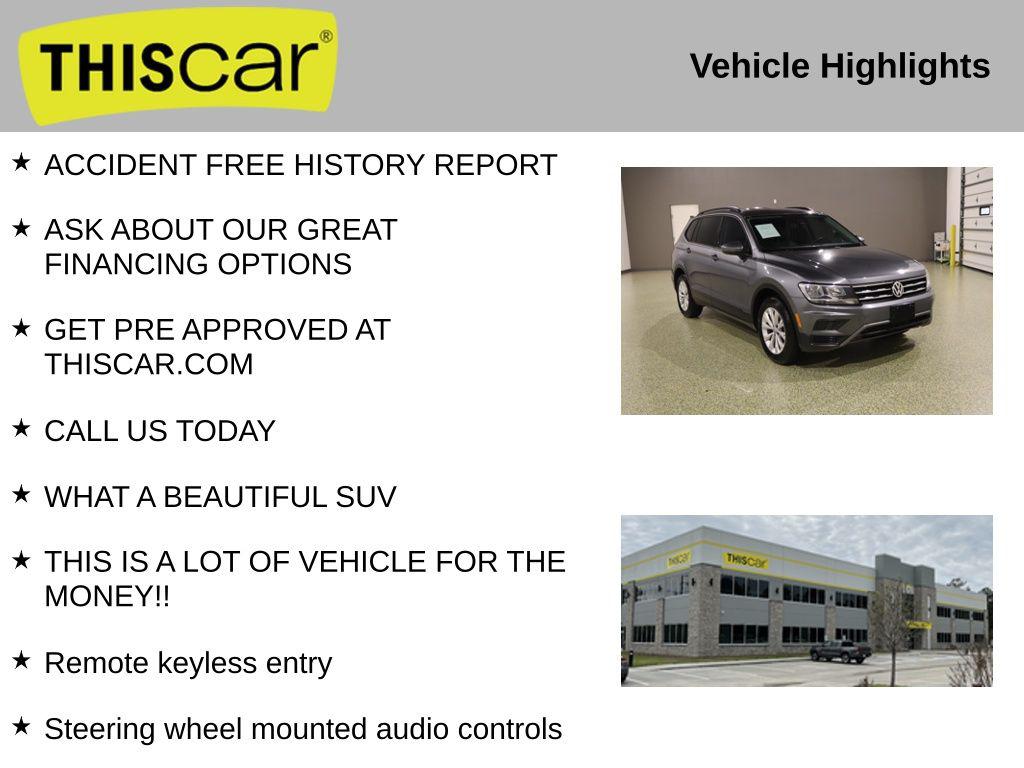 THIScar®

Vehicle Highlights

★ ACCIDENT FREE HISTORY REPORT

★ ASK ABOUT OUR GREAT FINANCING OPTIONS

★ GET PRE APPROVED AT THISCAR.COM

★ CALL US TODAY

★ WHAT A BEAUTIFUL SUV

★ THIS IS A LOT OF VEHICLE FOR THE MONEY!!

★ Remote keyless entry

★ Steering wheel mounted audio controls

THIScar

THIScar